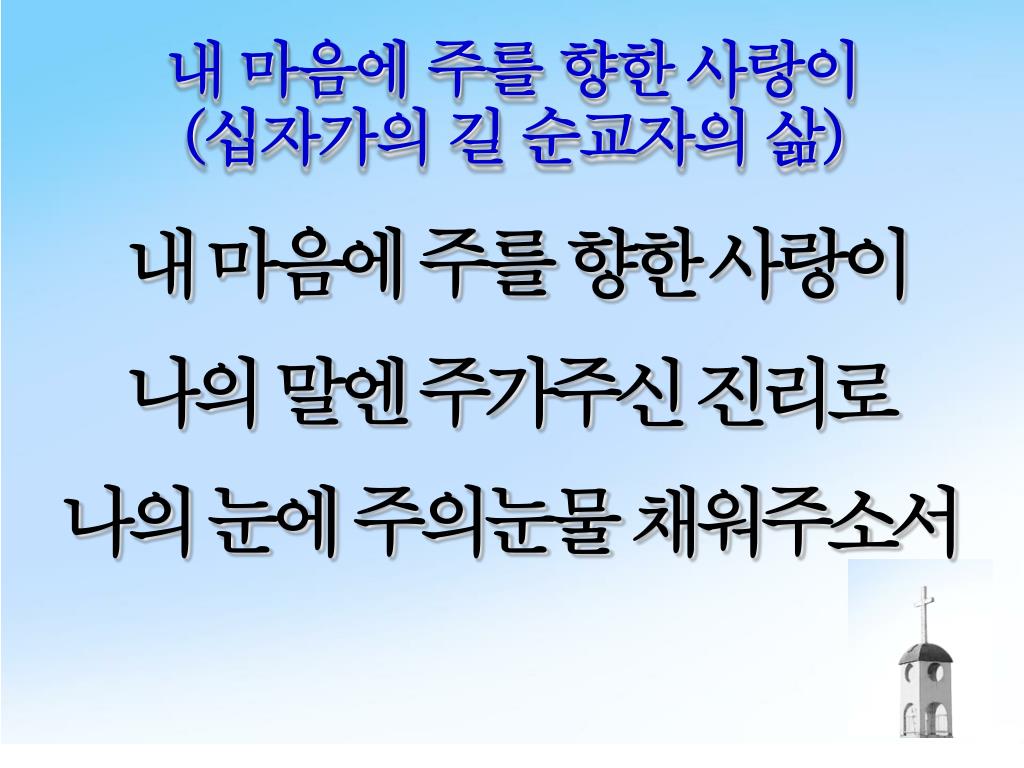 내 마음에 주를 향한 사랑이
(십자가의 길 순교자의 삶)

내 마음에 주를 향한 사랑이
나의 말엔 주가주신 진리로
나의 눈에 주의눈물 채워주소서